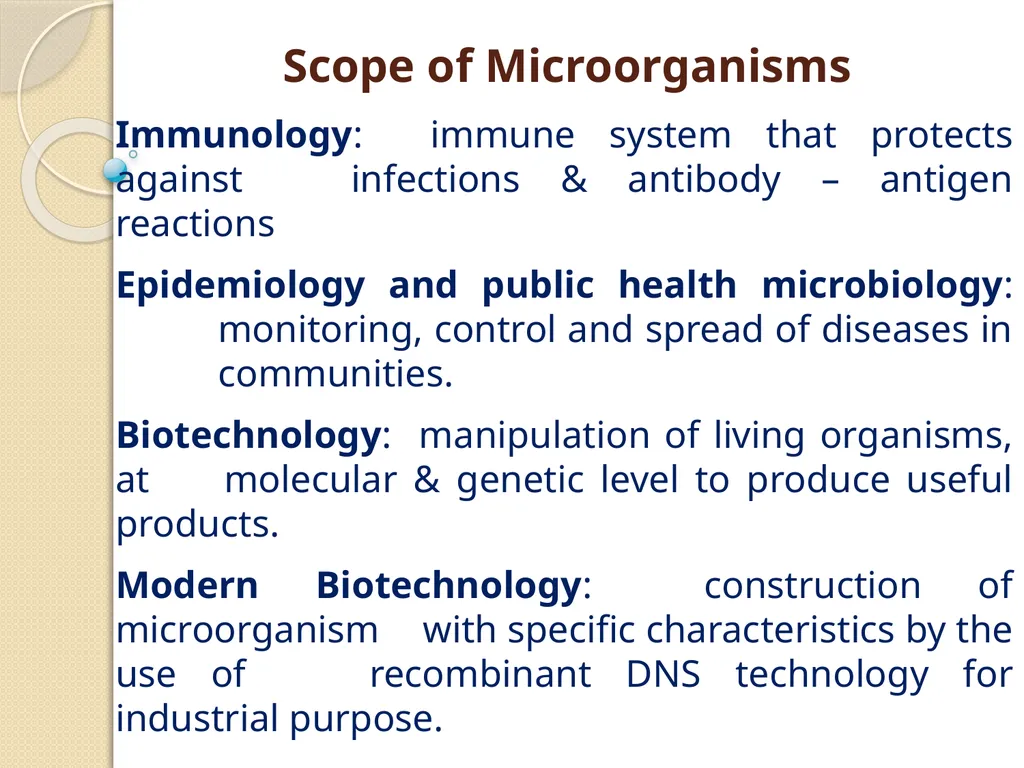 Scope of Microorganisms

Immunology: immune system that protects against infections & antibody – antigen reactions

Epidemiology and public health microbiology: monitoring, control and spread of diseases in communities.

Biotechnology: manipulation of living organisms, at molecular & genetic level to produce useful products.

Modern Biotechnology: construction of microorganism with specific characteristics by the use of recombinant DNS technology for industrial purpose.